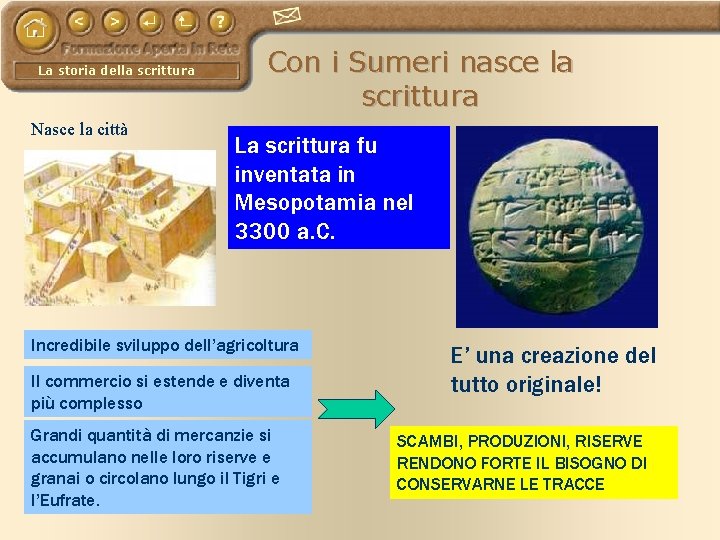 Formazione Aperta in Rete

La storia della scrittura

Con i Sumeri nasce la scrittura

Nasce la città

La scrittura fu inventata in Mesopotamia nel 3300 a.C.

Incredibile sviluppo dell'agricoltura

Il commercio si estende e diventa più complesso

Grandi quantità di mercanzie si accumulano nelle loro riserve e granai o circolano lungo il Tigri e l'Eufrate.

E' una creazione del tutto originale!

SCAMBI, PRODUZIONI, RISERVE RENDONO FORTE IL BISOGNO DI CONSERVARNE LE TRACCE